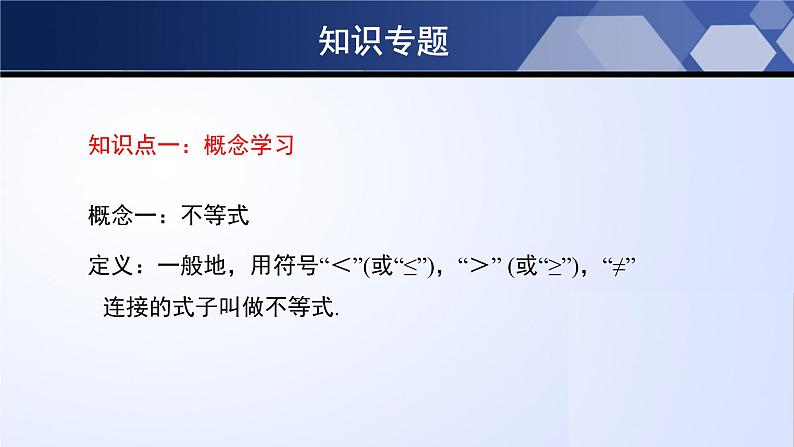 知识专题

知识点一：概念学习

概念一：不等式

定义：一般地，用符号“$<$”(或“$\leq$”)，“$>$” (或“$\geq$”)，“$\neq$”连接的式子叫做不等式.